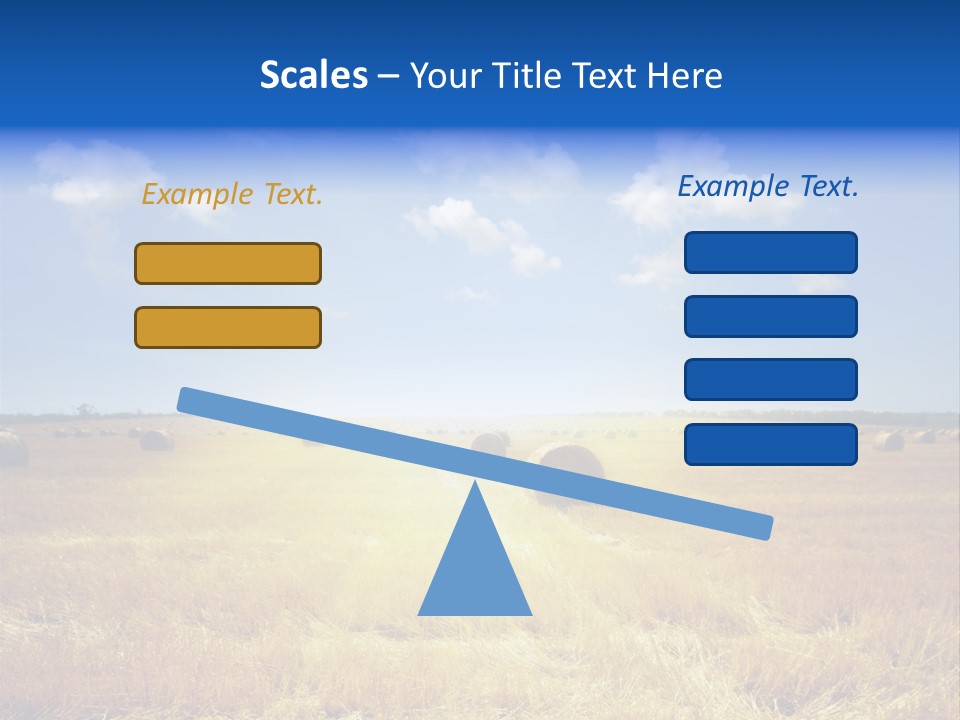 Scales – Your Title Text Here

Example Text.

Example Text.